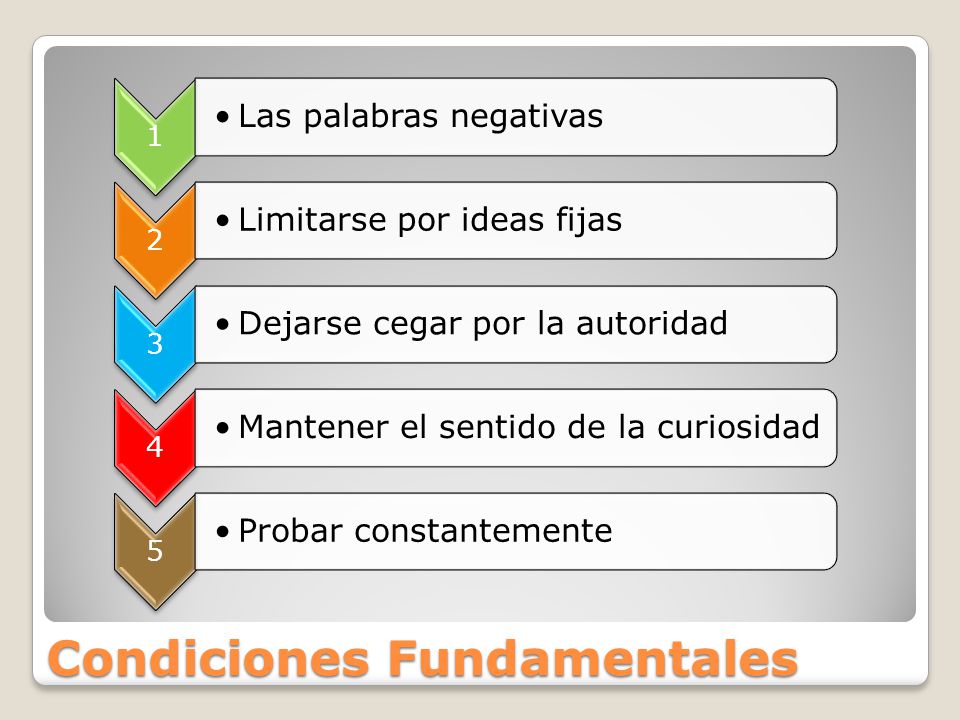 1
• Las palabras negativas

2
• Limitarse por ideas fijas

3
• Dejarse cegar por la autoridad

4
• Mantener el sentido de la curiosidad

5
• Probar constantemente

Condiciones Fundamentales